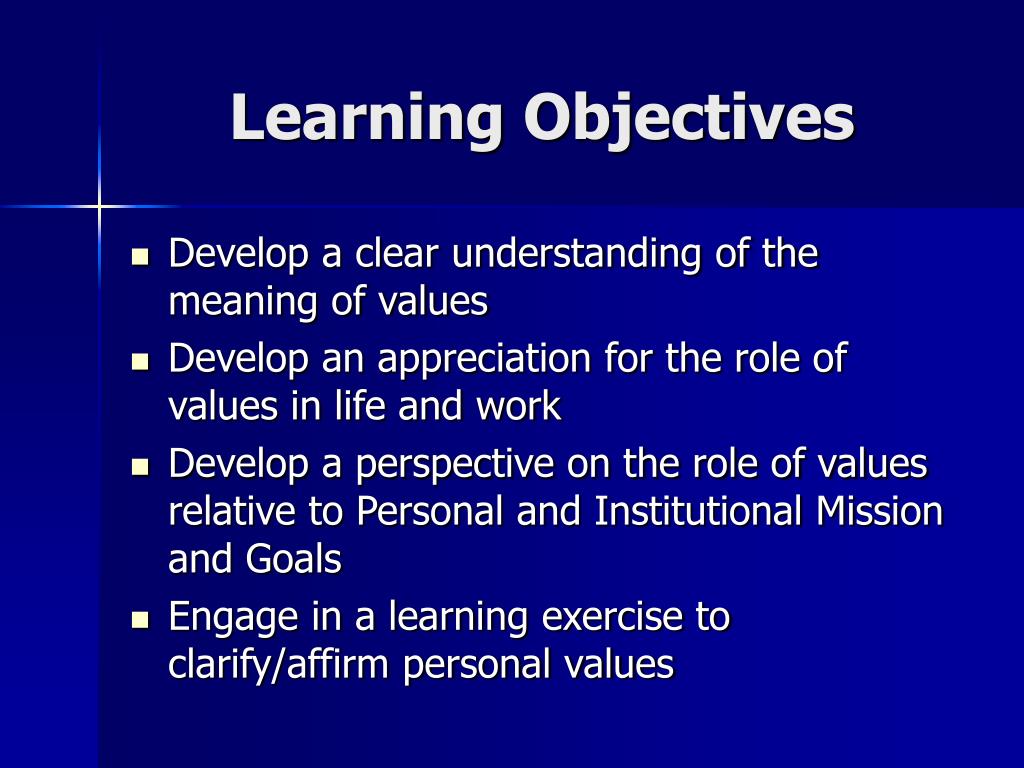 Learning Objectives

- Develop a clear understanding of the meaning of values
- Develop an appreciation for the role of values in life and work
- Develop a perspective on the role of values relative to Personal and Institutional Mission and Goals
- Engage in a learning exercise to clarify/affirm personal values